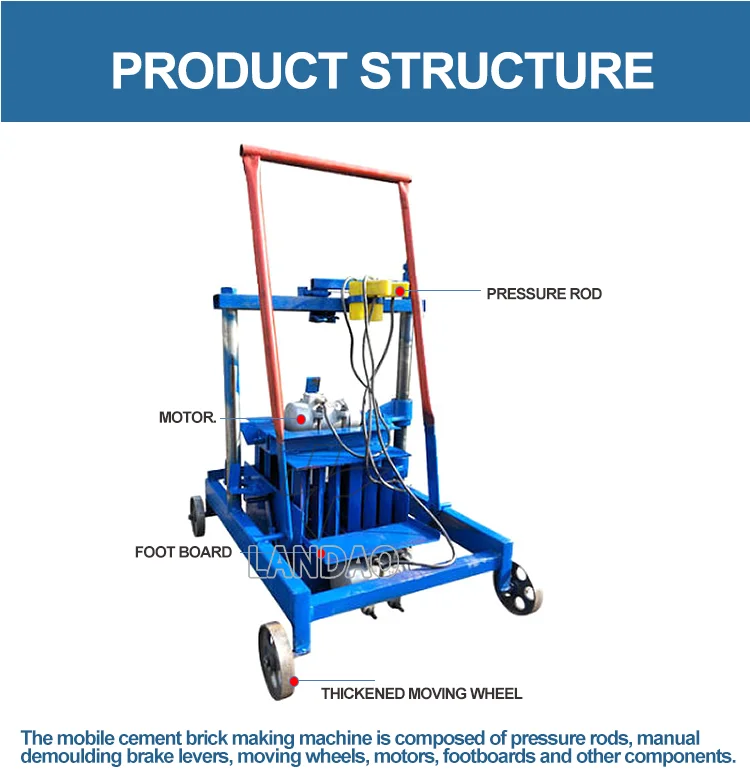 PRODUCT STRUCTURE

PRESSURE ROD

MOTOR.

FOOT BOARD

LANDAO

THICKENED MOVING WHEEL

The mobile cement brick making machine is composed of pressure rods, manual demoulding brake levers, moving wheels, motors, footboards and other components.